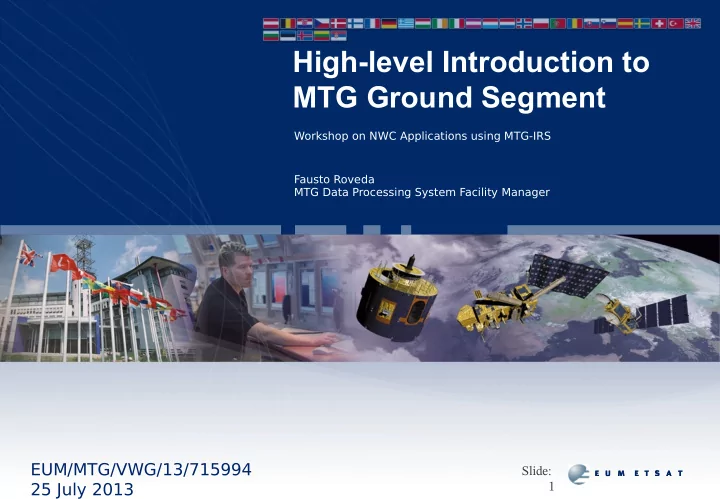 High-level Introduction to MTG Ground Segment

Workshop on NWC Applications using MTG-IRS

Fausto Roveda
MTG Data Processing System Facility Manager

EUM/MTG/VWG/13/715994
25 July 2013

Slide: 1

EUMETSAT